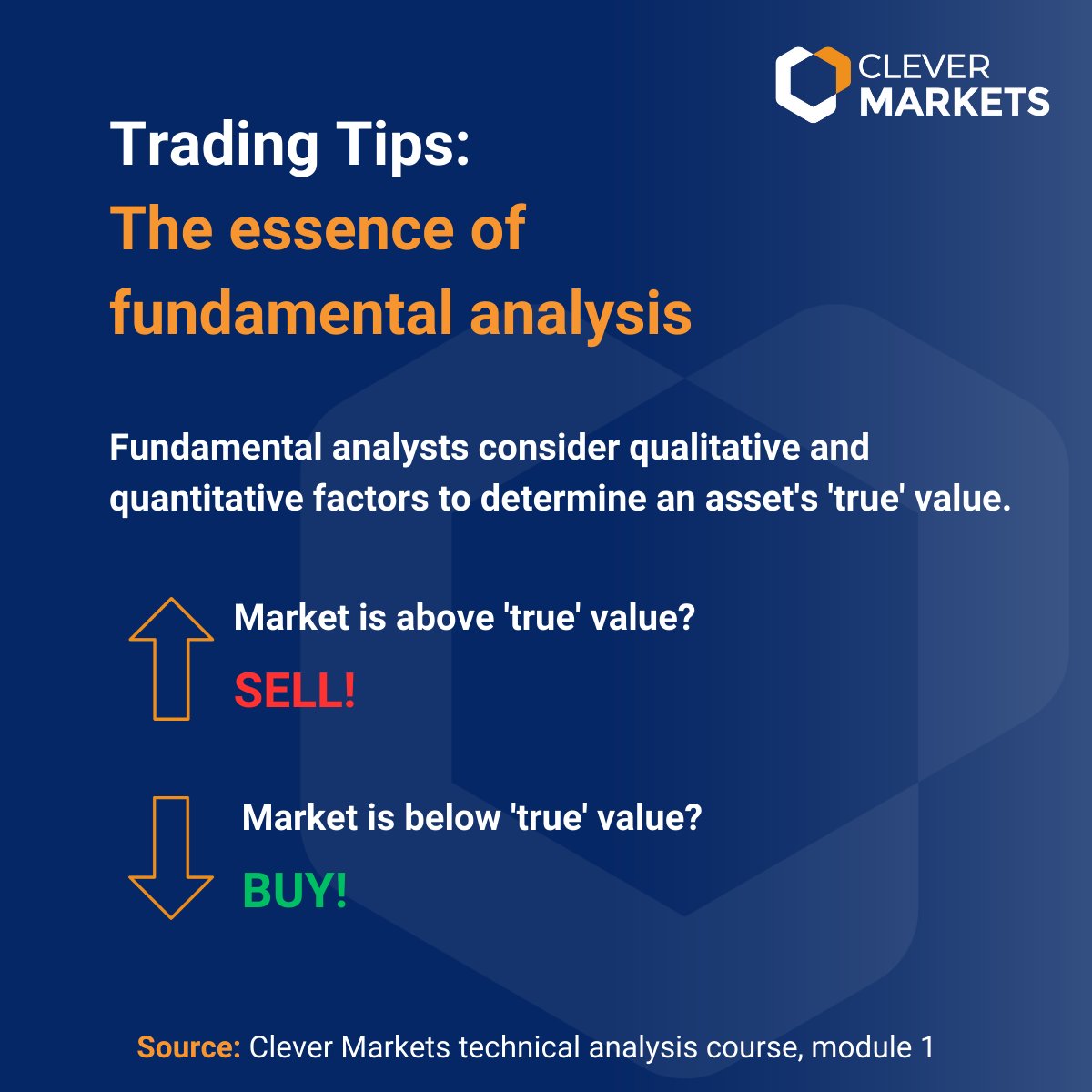 CLEVER MARKETS

Trading Tips:
The essence of fundamental analysis

Fundamental analysts consider qualitative and quantitative factors to determine an asset's 'true' value.

Market is above 'true' value?
SELL!

Market is below 'true' value?
BUY!

Source: Clever Markets technical analysis course, module 1